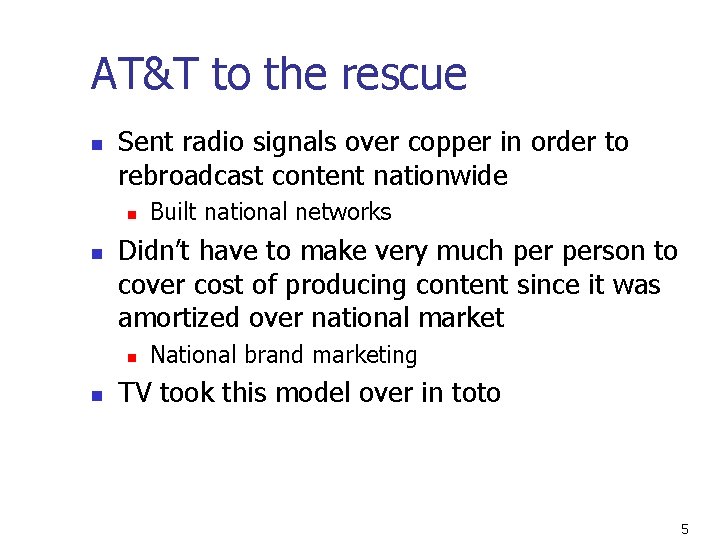 AT&T to the rescue

- Sent radio signals over copper in order to rebroadcast content nationwide
  - Built national networks
- Didn't have to make very much per person to cover cost of producing content since it was amortized over national market
  - National brand marketing
- TV took this model over in toto

5